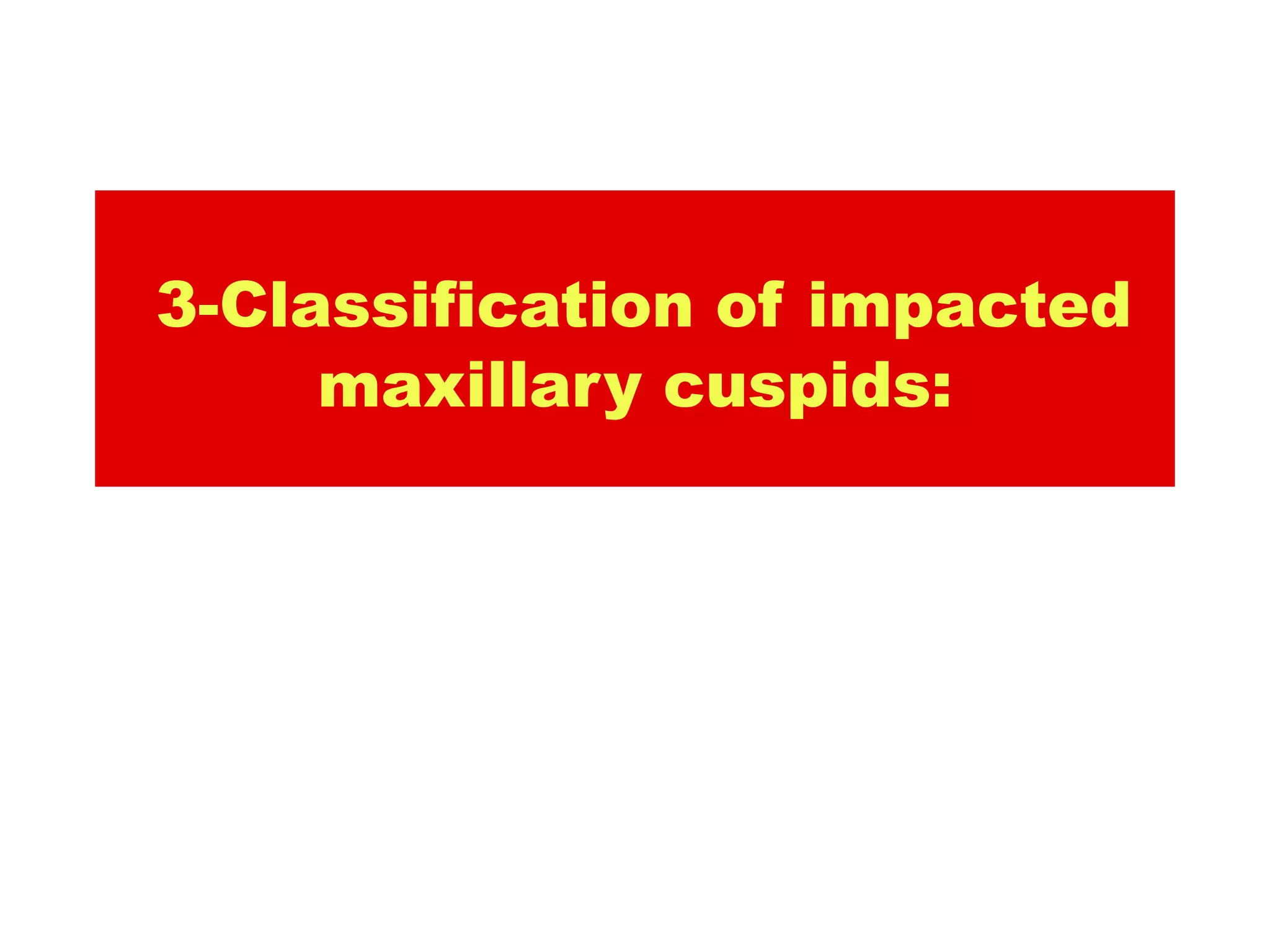 3-Classification of impacted maxillary cuspids: